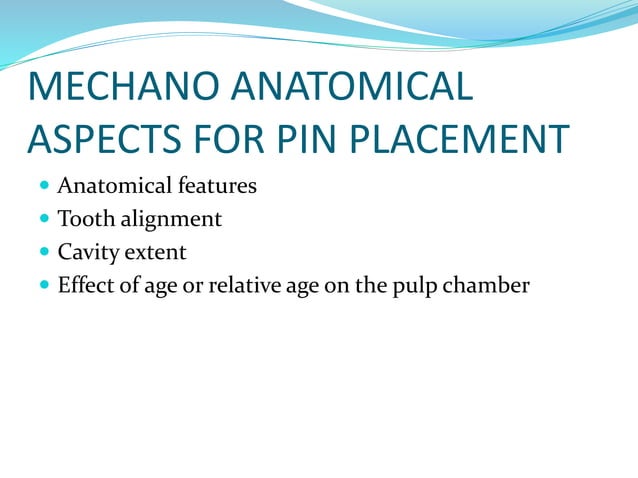 MECHANO ANATOMICAL ASPECTS FOR PIN PLACEMENT

- Anatomical features
- Tooth alignment
- Cavity extent
- Effect of age or relative age on the pulp chamber